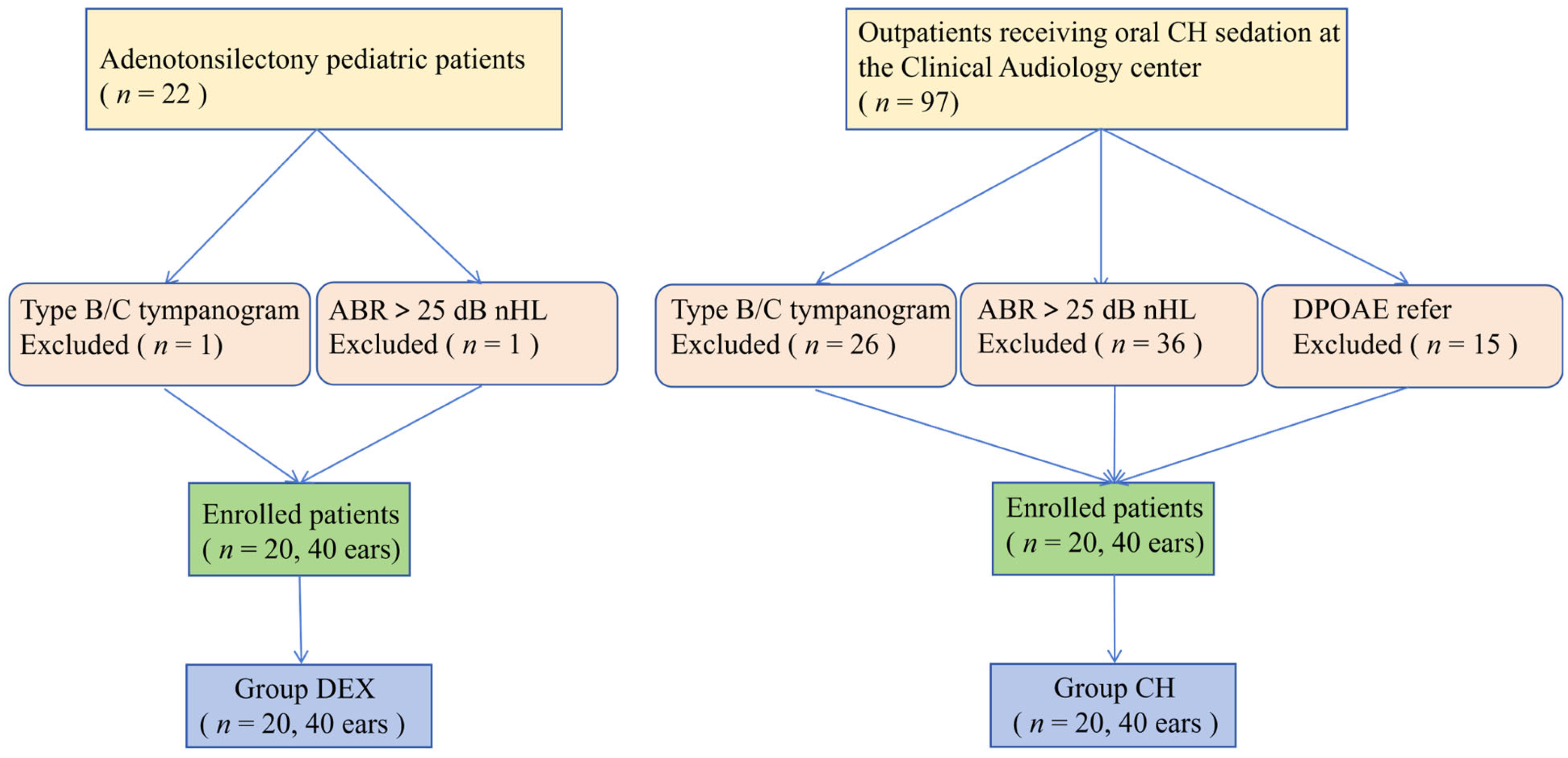 Adenotonsilectony pediatric patients ( $n = 22$ )

Type B/C tympanogram Excluded ( $n = 1$)

ABR > 25 dB nHL Excluded ( $n = 1$ )

Enrolled patients ( $n = 20$, 40 ears)

Group DEX ( $n = 20$, 40 ears )

Outpatients receiving oral CH sedation at the Clinical Audiology center ( $n = 97$)

Type B/C tympanogram Excluded ( $n = 26$ )

ABR > 25 dB nHL Excluded ( $n = 36$ )

DPOAE refer Excluded ( $n = 15$ )

Enrolled patients ( $n = 20$, 40 ears)

Group CH ( $n = 20$, 40 ears )